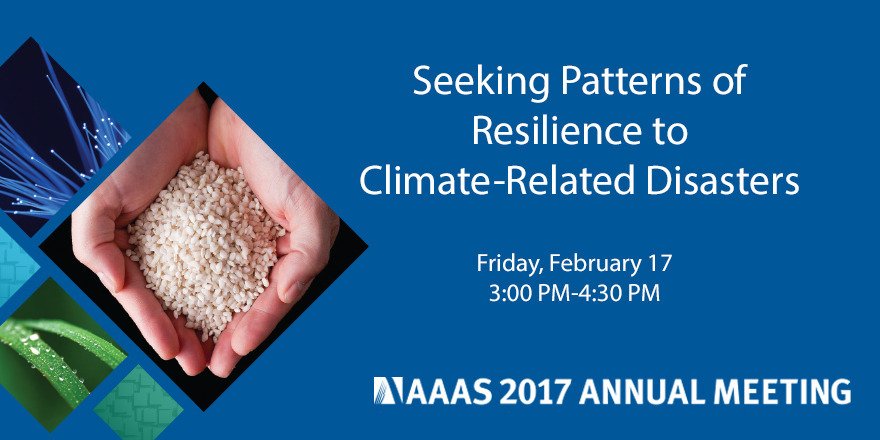 Seeking Patterns of Resilience to Climate-Related Disasters

Friday, February 17
3:00 PM-4:30 PM

AAAS 2017 ANNUAL MEETING